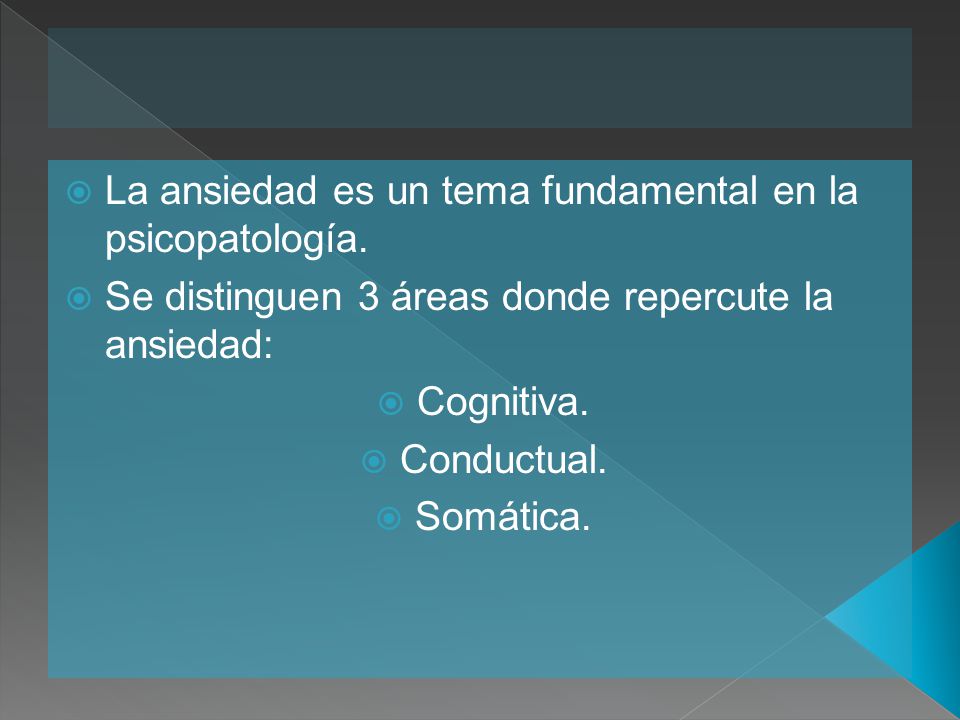 La ansiedad es un tema fundamental en la psicopatología.

Se distinguen 3 áreas donde repercute la ansiedad:

Cognitiva.

Conductual.

Somática.